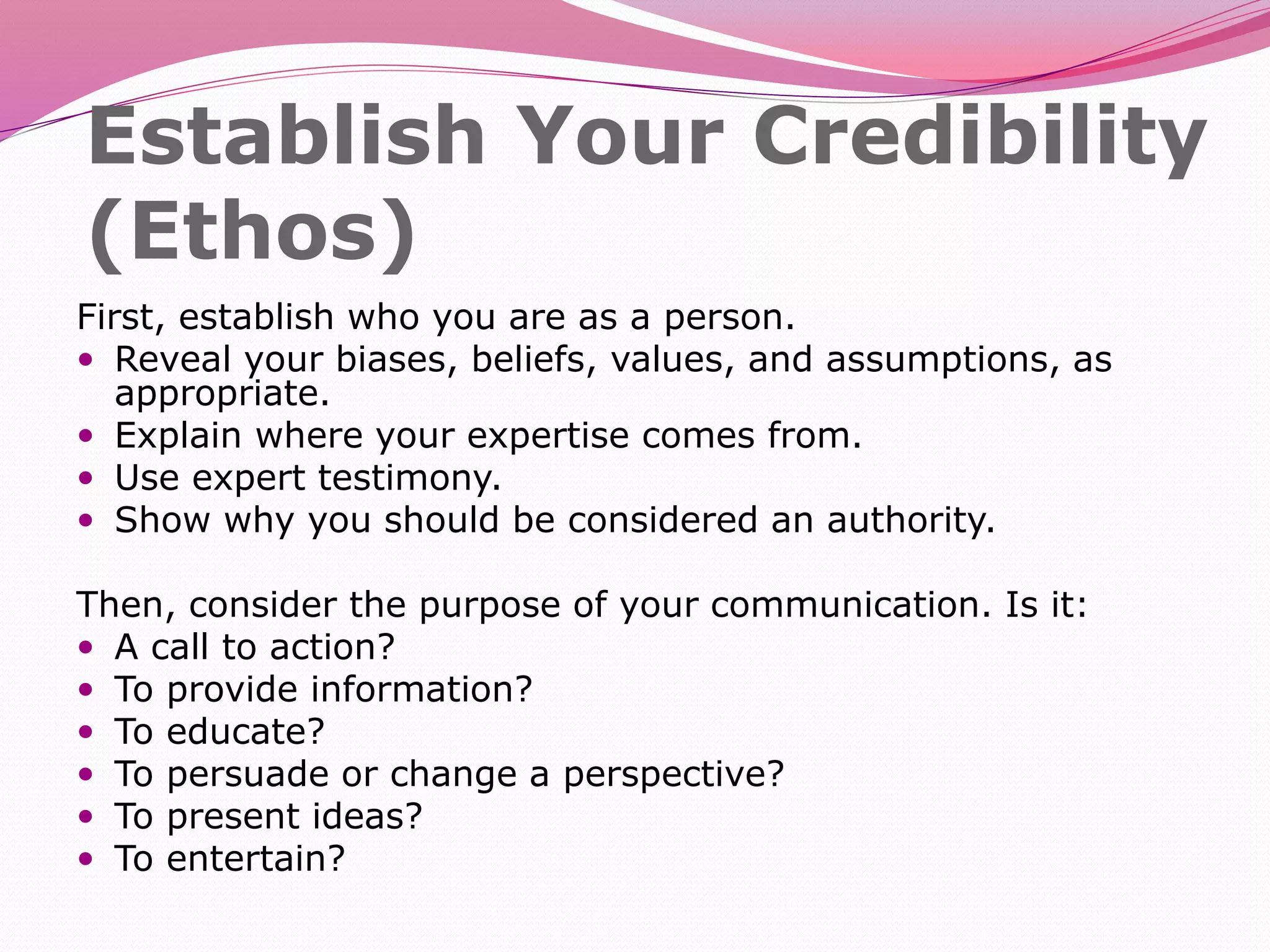 Establish Your Credibility (Ethos)

First, establish who you are as a person.
• Reveal your biases, beliefs, values, and assumptions, as appropriate.
• Explain where your expertise comes from.
• Use expert testimony.
• Show why you should be considered an authority.

Then, consider the purpose of your communication. Is it:
• A call to action?
• To provide information?
• To educate?
• To persuade or change a perspective?
• To present ideas?
• To entertain?